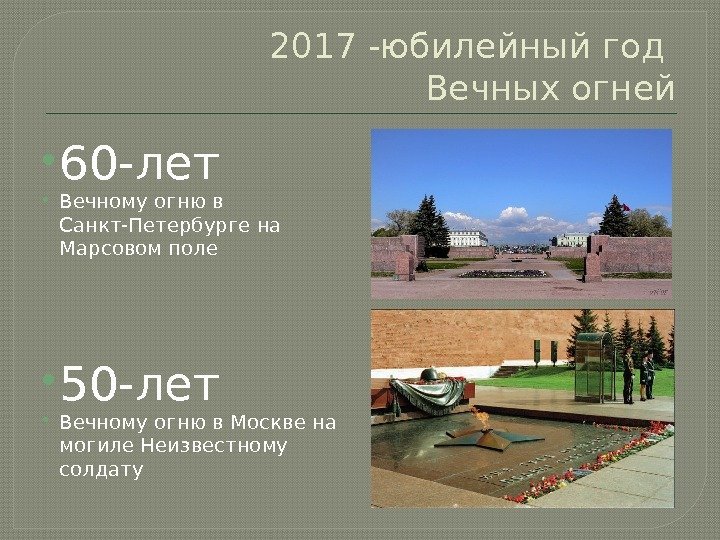 2017 -юбилейный год Вечных огней

60-лет

Вечному огню в Санкт-Петербурге на Марсовом поле

50-лет

Вечному огню в Москве на могиле Неизвестному солдату